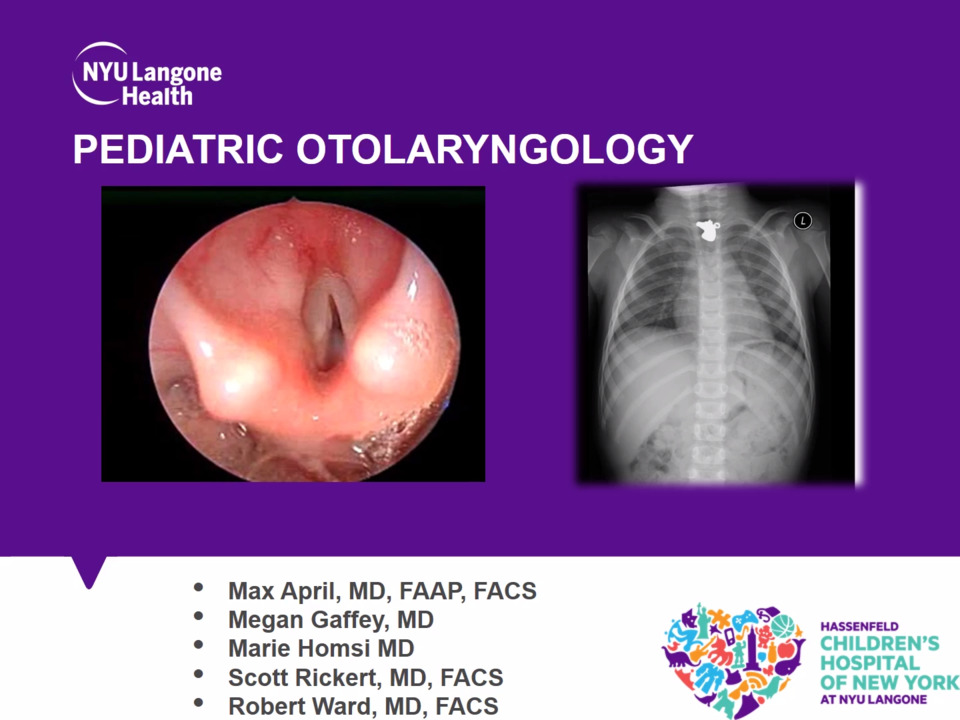 NYU Langone Health

PEDIATRIC OTOLARYNGOLOGY

L

- Max April, MD, FAAP, FACS
- Megan Gaffey, MD
- Marie Homsi MD
- Scott Rickert, MD, FACS
- Robert Ward, MD, FACS

HASSENFELD CHILDREN'S HOSPITAL OF NEW YORK AT NYU LANGONE